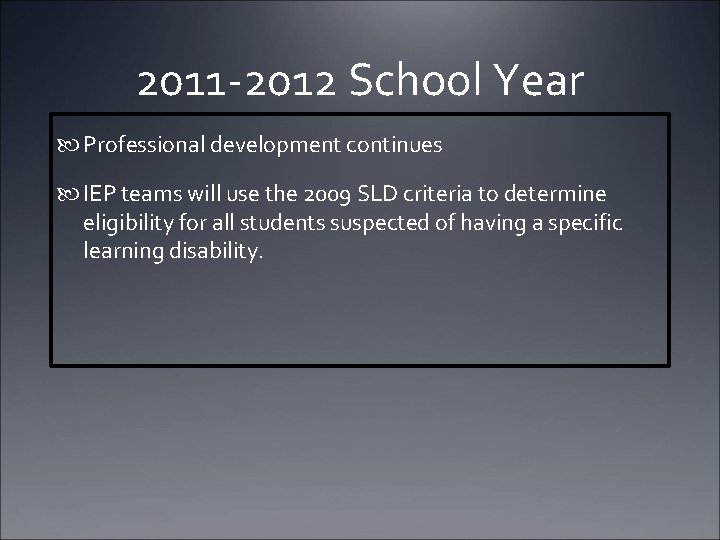 2011-2012 School Year

Professional development continues

IEP teams will use the 2009 SLD criteria to determine eligibility for all students suspected of having a specific learning disability.